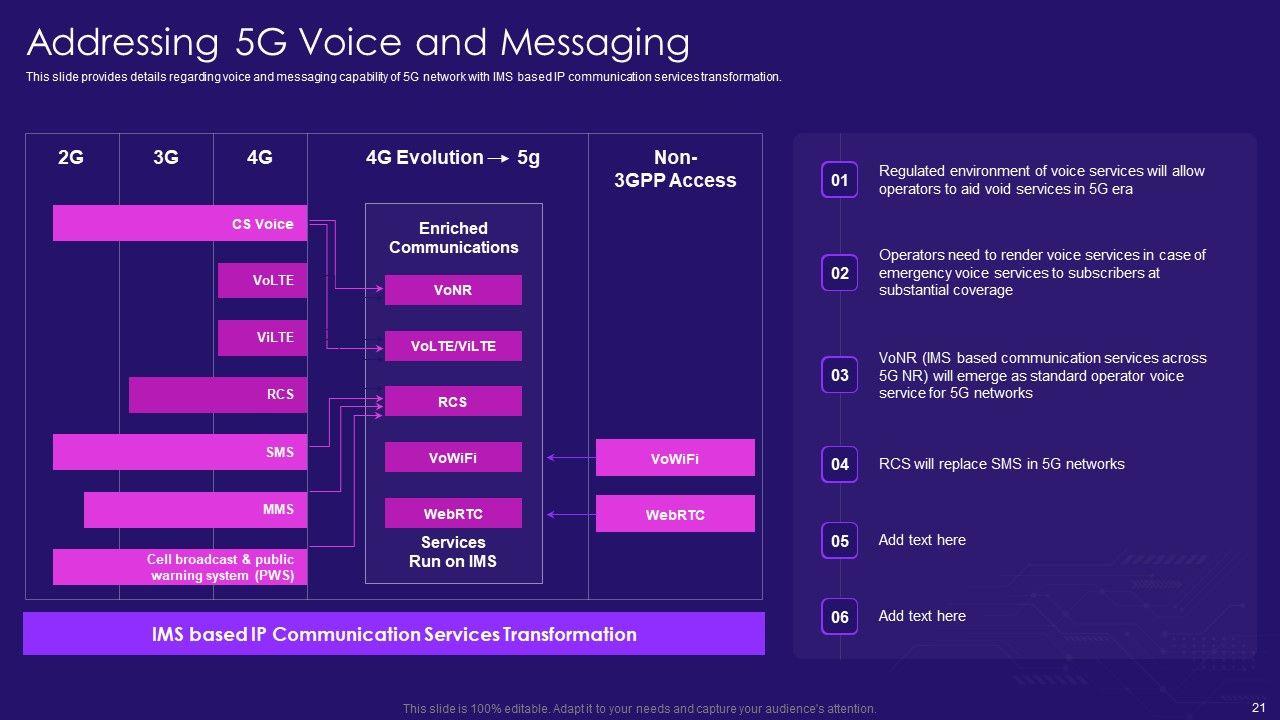 Addressing 5G Voice and Messaging

This slide provides details regarding voice and messaging capability of 5G network with IMS based IP communication services transformation.

2G

3G

4G

4G Evolution → 5g

Non-3GPP Access

CS Voice

VoLTE

ViLTE

RCS

SMS

MMS

Cell broadcast & public warning system (PWS)

Enriched Communications

VoNR

VoLTE/ViLTE

RCS

VoWiFi

WebRTC

Services Run on IMS

VoWiFi

WebRTC

IMS based IP Communication Services Transformation

01 Regulated environment of voice services will allow operators to aid void services in 5G era

02 Operators need to render voice services in case of emergency voice services to subscribers at substantial coverage

03 VoNR (IMS based communication services across 5G NR) will emerge as standard operator voice service for 5G networks

04 RCS will replace SMS in 5G networks

05 Add text here

06 Add text here

This slide is 100% editable. Adapt it to your needs and capture your audience's attention.

21